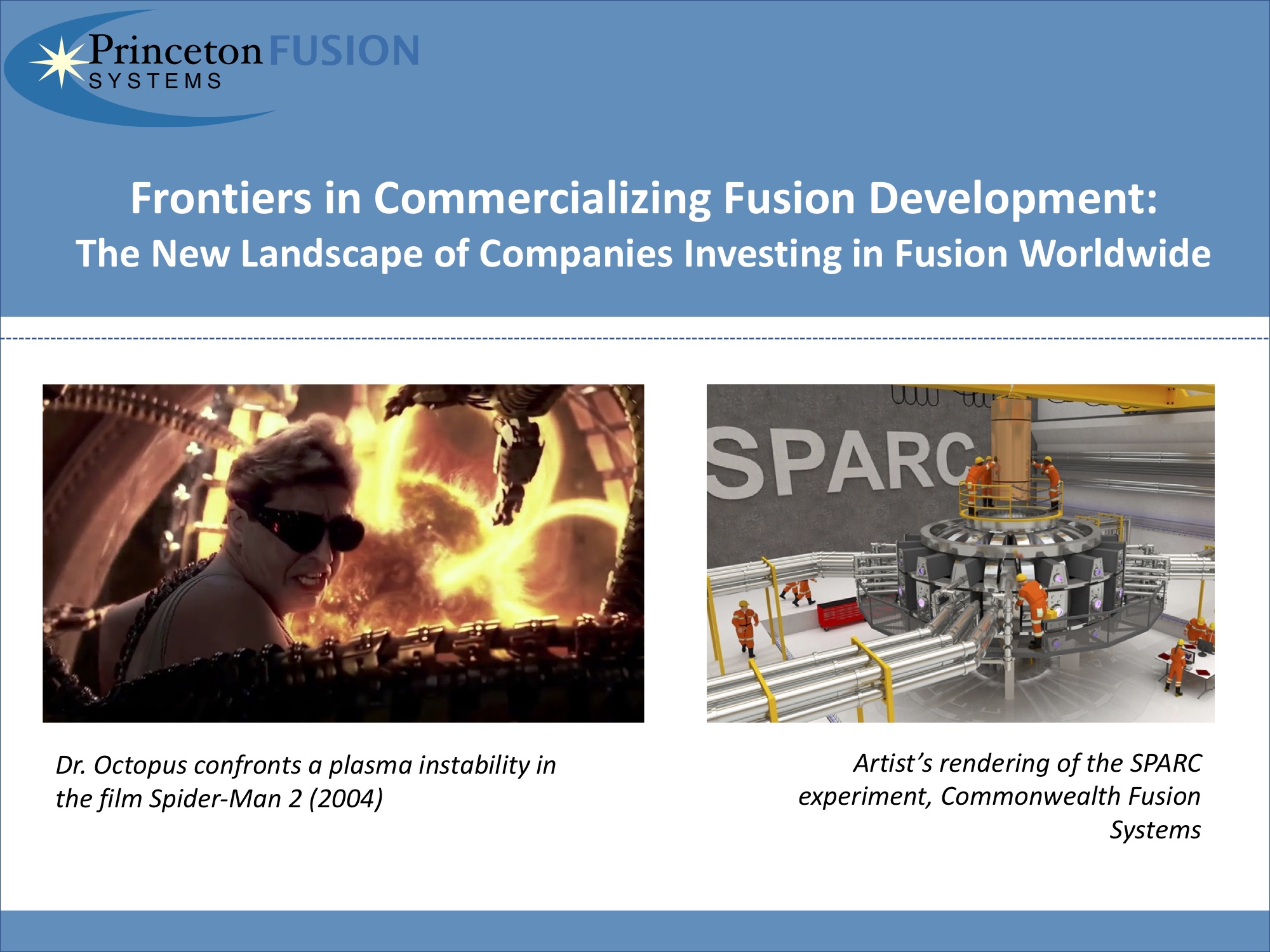 Princeton FUSION SYSTEMS

Frontiers in Commercializing Fusion Development:
The New Landscape of Companies Investing in Fusion Worldwide

SPARC

Dr. Octopus confronts a plasma instability in the film Spider-Man 2 (2004)

Artist's rendering of the SPARC experiment, Commonwealth Fusion Systems